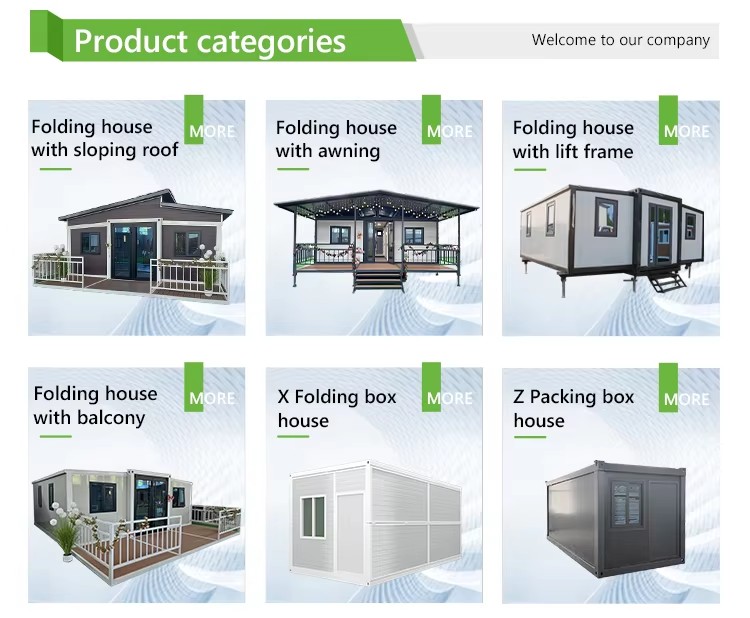 Product categories

Welcome to our company

Folding house with sloping roof

MORE

Folding house with awning

MORE

Folding house with lift frame

MORE

Folding house with balcony

MORE

X Folding box house

MORE

Z Packing box house

MORE